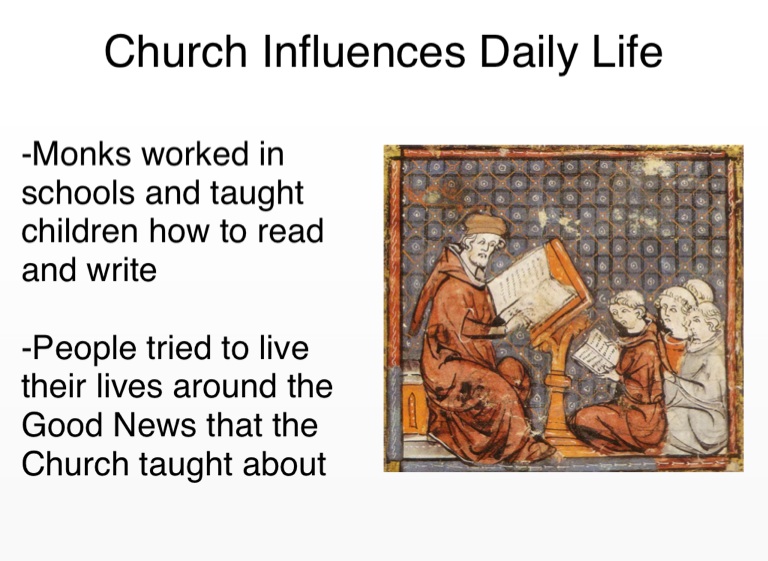 Church Influences Daily Life

-Monks worked in schools and taught children how to read and write

-People tried to live their lives around the Good News that the Church taught about